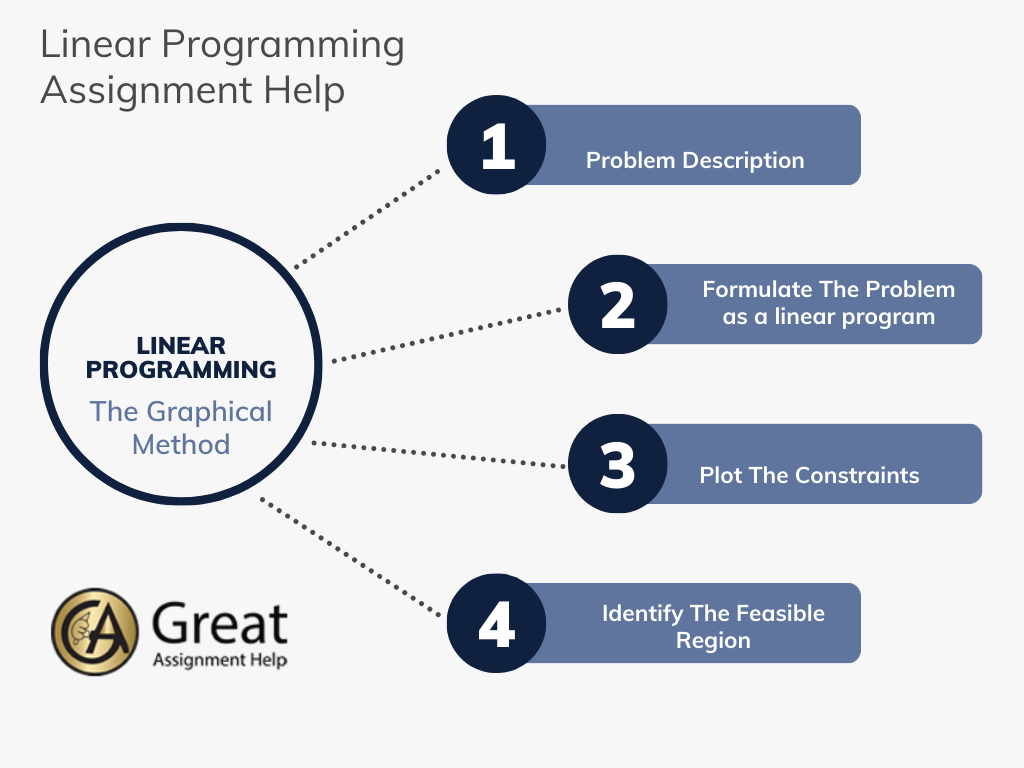 Linear Programming Assignment Help

LINEAR PROGRAMMING
The Graphical Method

1
Problem Description

2
Formulate The Problem as a linear program

3
Plot The Constraints

4
Identify The Feasible Region

GA Great
Assignment Help